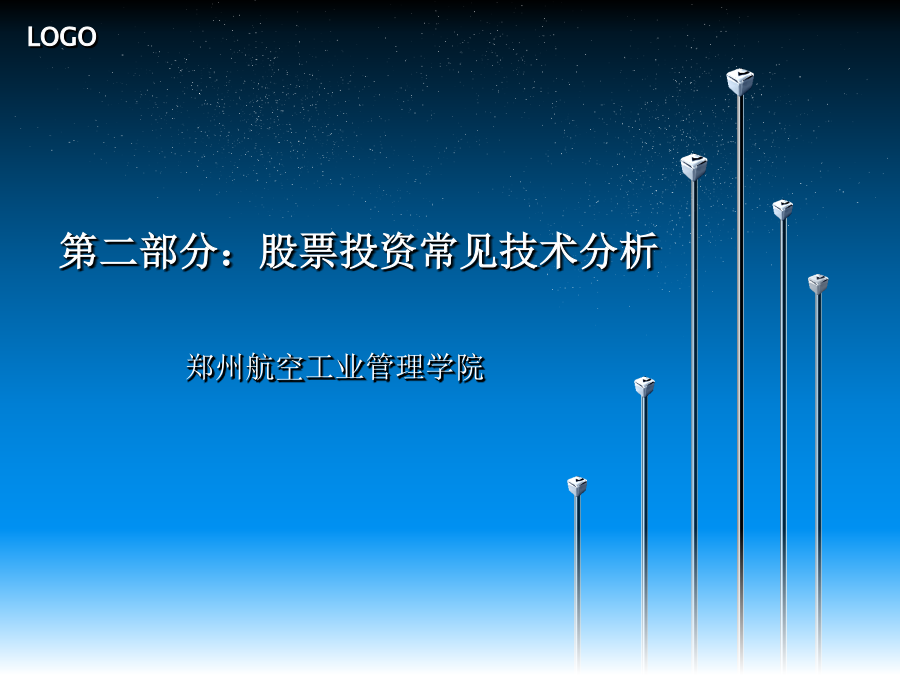 LOGO

第二部分：股票投资常见技术分析

郑州航空工业管理学院